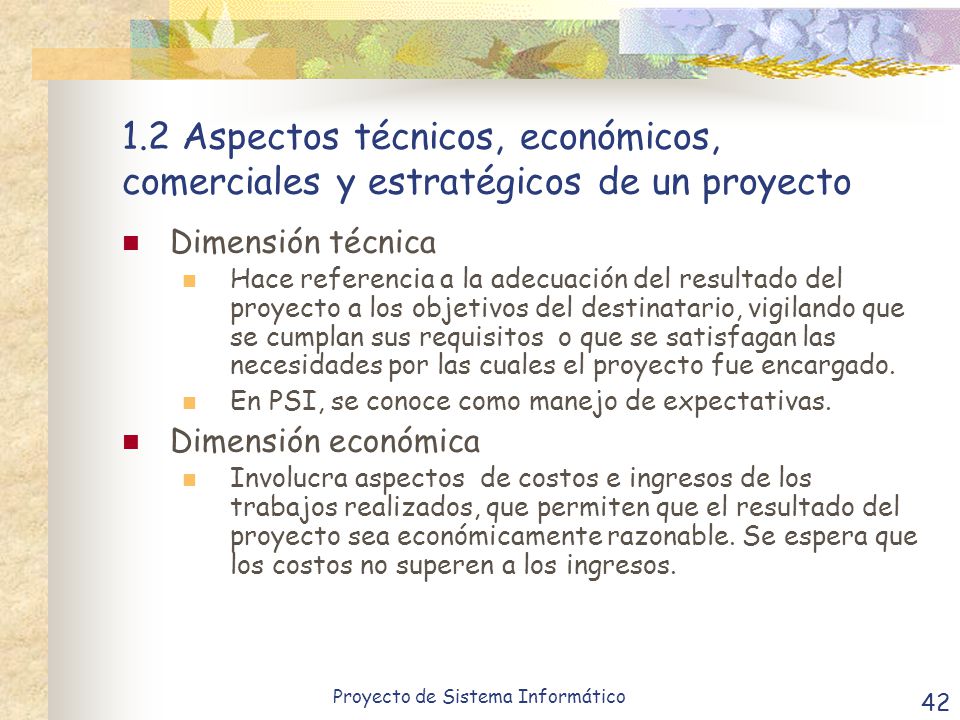 1.2 Aspectos técnicos, económicos, comerciales y estratégicos de un proyecto

Dimensión técnica

Hace referencia a la adecuación del resultado del proyecto a los objetivos del destinatario, vigilando que se cumplan sus requisitos o que se satisfagan las necesidades por las cuales el proyecto fue encargado.

En PSI, se conoce como manejo de expectativas.

Dimensión económica

Involucra aspectos de costos e ingresos de los trabajos realizados, que permiten que el resultado del proyecto sea económicamente razonable. Se espera que los costos no superen a los ingresos.

Proyecto de Sistema Informático

42